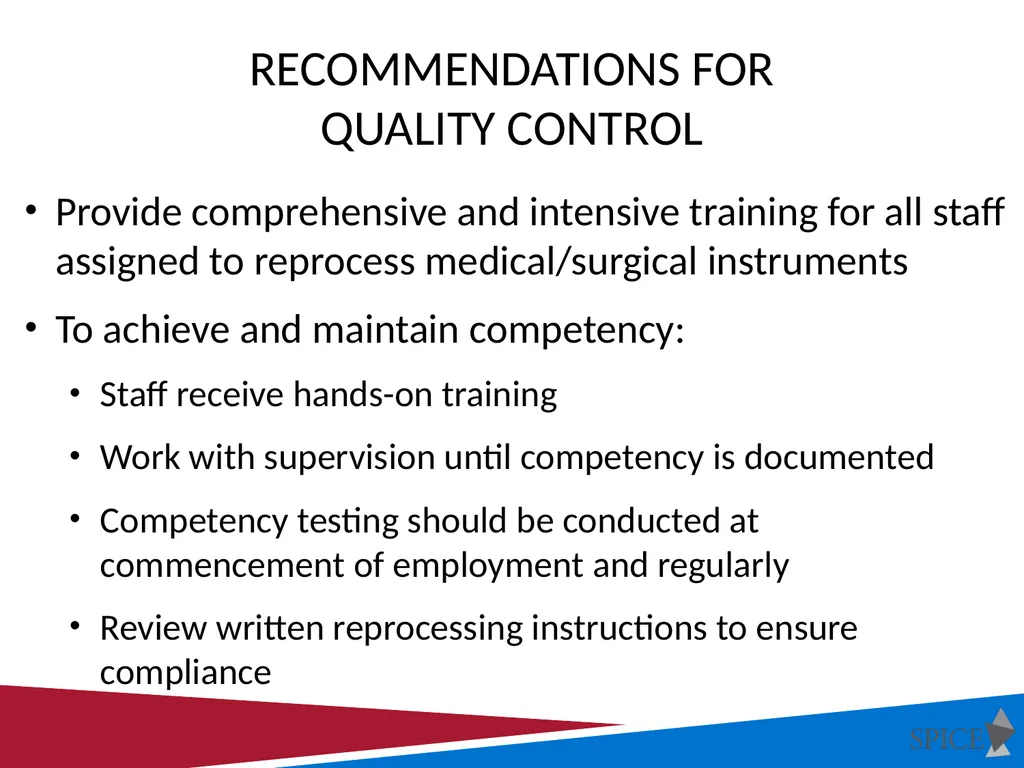 RECOMMENDATIONS FOR QUALITY CONTROL

• Provide comprehensive and intensive training for all staff assigned to reprocess medical/surgical instruments

• To achieve and maintain competency:

• Staff receive hands-on training

• Work with supervision until competency is documented

• Competency testing should be conducted at commencement of employment and regularly

• Review written reprocessing instructions to ensure compliance

SPICE